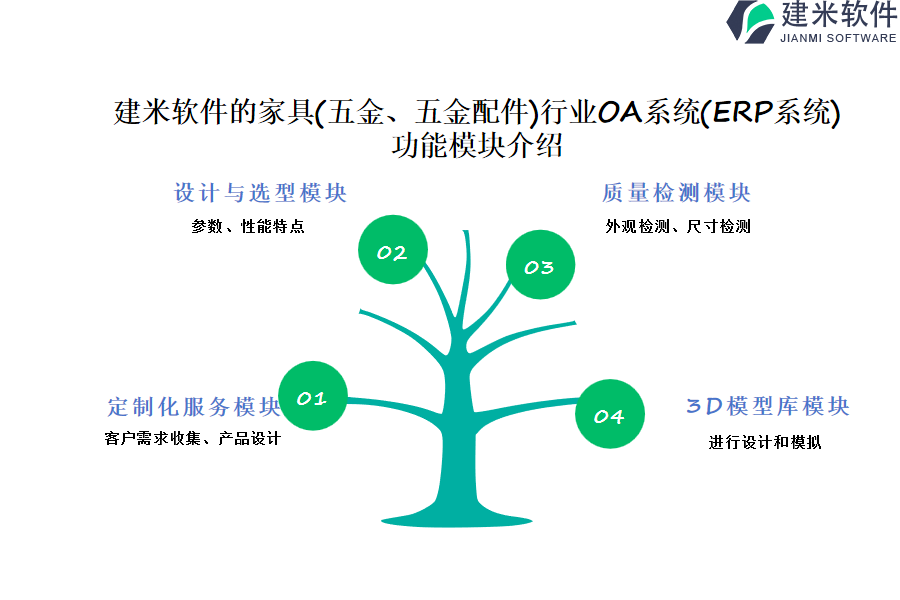 建米软件
JIANMI SOFTWARE

建米软件的家具(五金、五金配件)行业OA系统(ERP系统)功能模块介绍

设计与选型模块
参数、性能特点

02

质量检测模块
外观检测、尺寸检测

03

定制化服务模块
客户需求收集、产品设计

01

3D模型库模块
进行设计和模拟

04